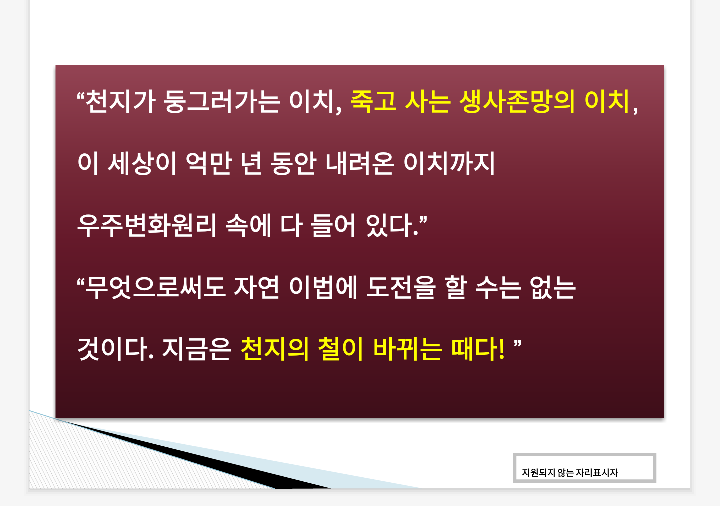 “천지가 둥그러가는 이치, 죽고 사는 생사존망의 이치,

이 세상이 억만 년 동안 내려온 이치까지

우주변화원리 속에 다 들어 있다.”

“무엇으로써도 자연 이법에 도전을 할 수는 없는

것이다. 지금은 천지의 철이 바뀌는 때다! ”

지원되지 않는 자리표시자